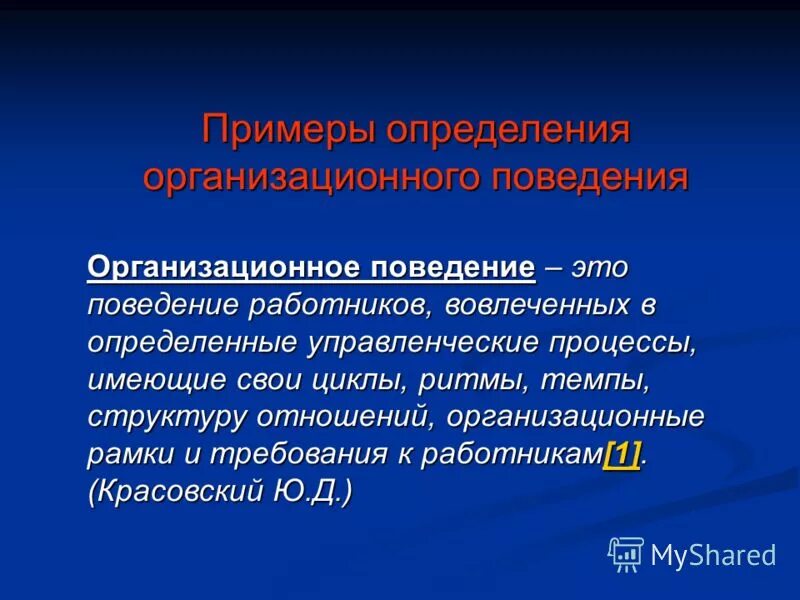 Примеры определения организационного поведения

Организационное поведение – это поведение работников, вовлеченных в определенные управленческие процессы, имеющие свои циклы, ритмы, темпы, структуру отношений, организационные рамки и требования к работникам[1]. (Красовский Ю.Д.)

MyShared